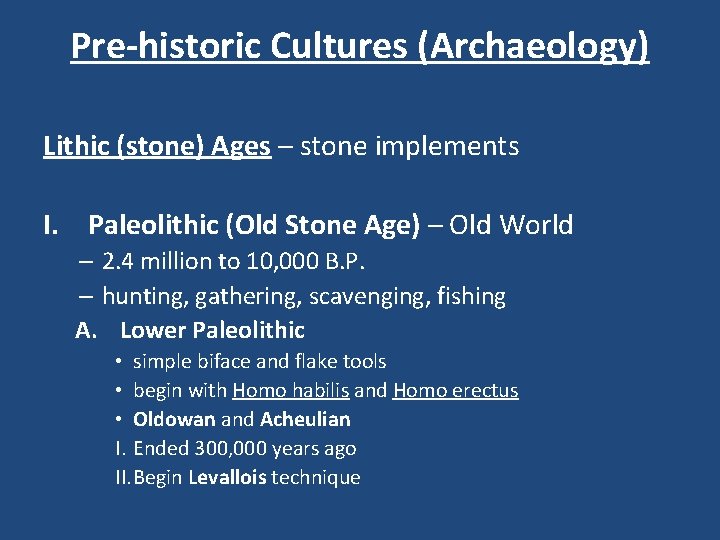 Pre-historic Cultures (Archaeology)

Lithic (stone) Ages – stone implements

I. Paleolithic (Old Stone Age) – Old World
– 2.4 million to 10,000 B.P.
– hunting, gathering, scavenging, fishing
A. Lower Paleolithic
• simple biface and flake tools
• begin with Homo habilis and Homo erectus
• Oldowan and Acheulian
I. Ended 300,000 years ago
II. Begin Levallois technique